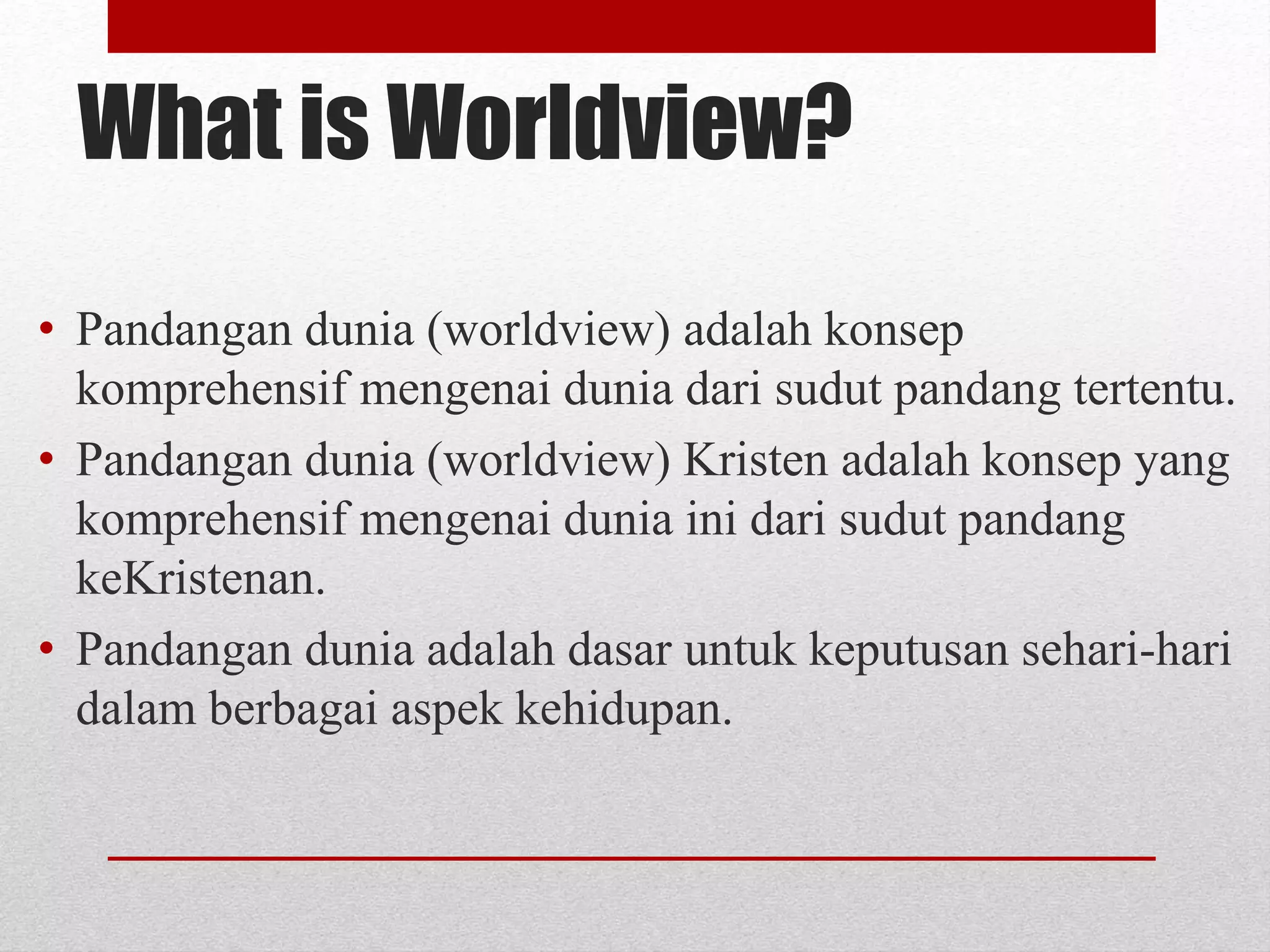 What is Worldview?

• Pandangan dunia (worldview) adalah konsep komprehensif mengenai dunia dari sudut pandang tertentu.
• Pandangan dunia (worldview) Kristen adalah konsep yang komprehensif mengenai dunia ini dari sudut pandang keKristenan.
• Pandangan dunia adalah dasar untuk keputusan sehari-hari dalam berbagai aspek kehidupan.